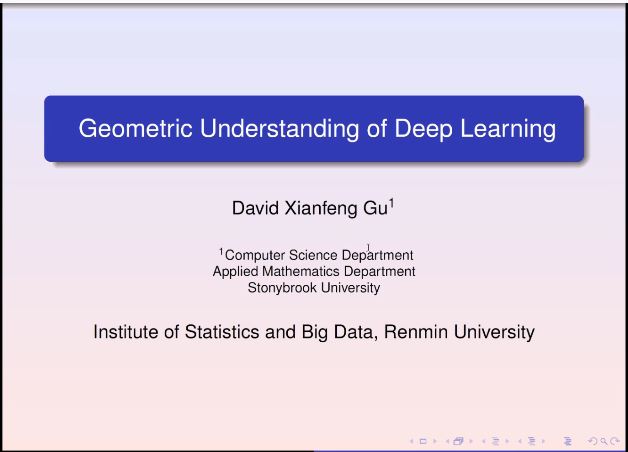 Geometric Understanding of Deep Learning

David Xianfeng Gu$^1$

$^1$Computer Science Department
Applied Mathematics Department
Stonybrook University

Institute of Statistics and Big Data, Renmin University